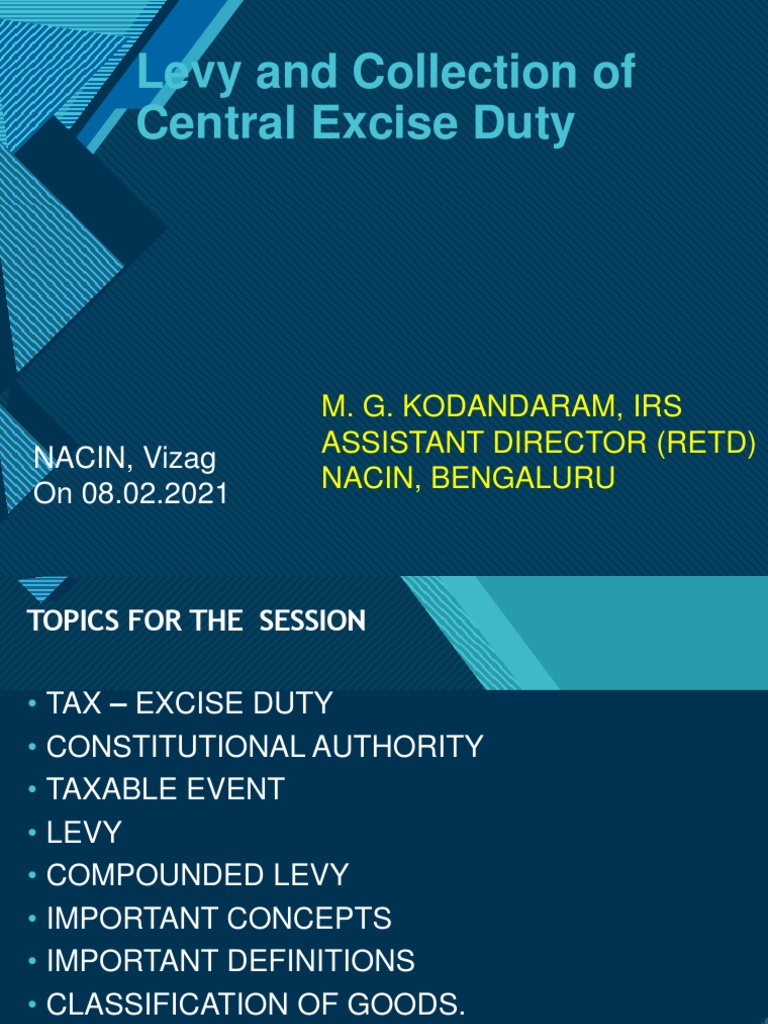 Levy and Collection of Central Excise Duty

NACIN, Vizag
On 08.02.2021

M. G. KODANDARAM, IRS
ASSISTANT DIRECTOR (RETD)
NACIN, BENGALURU

TOPICS FOR THE SESSION

• TAX – EXCISE DUTY
• CONSTITUTIONAL AUTHORITY
• TAXABLE EVENT
• LEVY
• COMPOUNDED LEVY
• IMPORTANT CONCEPTS
• IMPORTANT DEFINITIONS
• CLASSIFICATION OF GOODS.